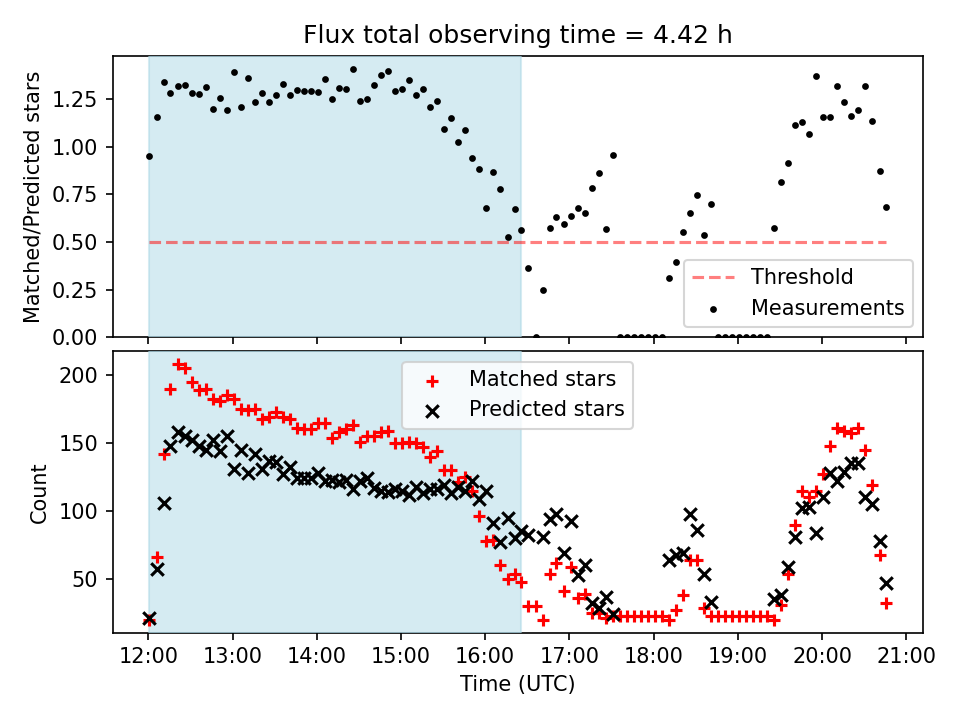 Flux total observing time = 4.42 h

Matched/Predicted stars

1.25
1.00
0.75
0.50
0.25
0.00

Threshold
Measurements

Count

200
150
100
50

Matched stars
Predicted stars

12:00 13:00 14:00 15:00 16:00 17:00 18:00 19:00 20:00 21:00

Time (UTC)